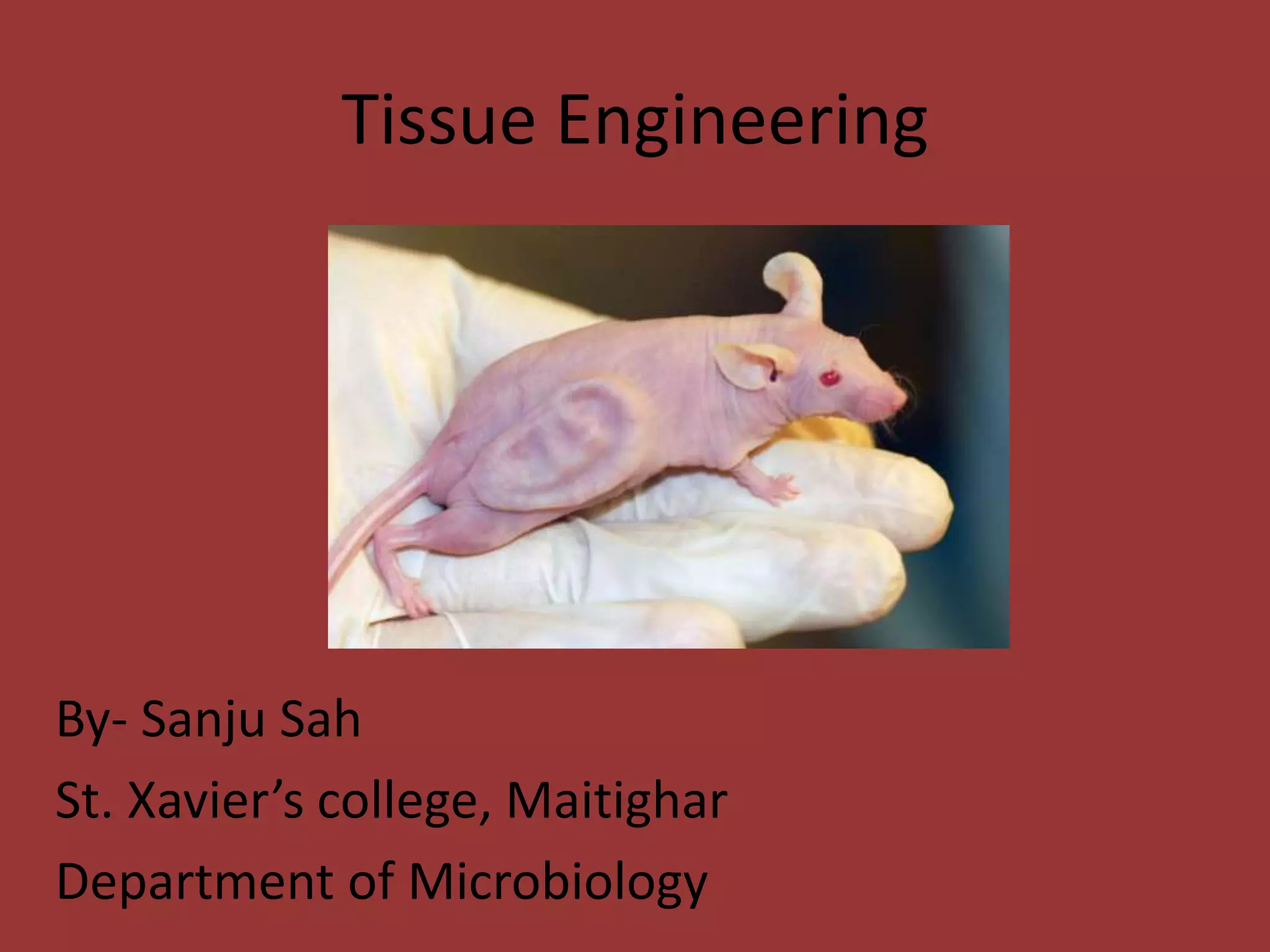 Tissue Engineering

By- Sanju Sah

St. Xavier’s college, Maitighar

Department of Microbiology